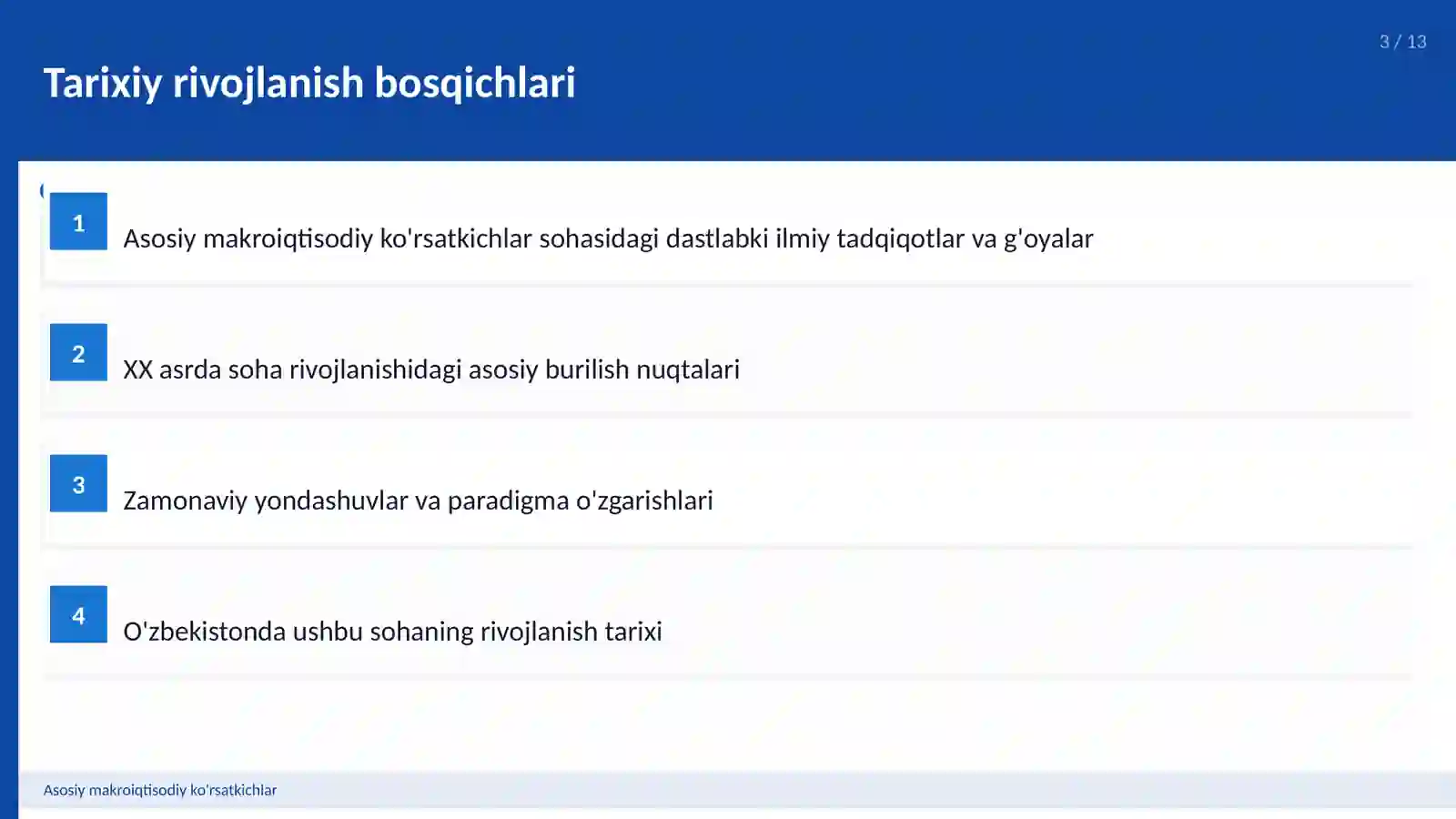 3 / 13

Tarixiy rivojlanish bosqichlari

1

Asosiy makroiqtisodiy ko'rsatkichlar sohasidagi dastlabki ilmiy tadqiqotlar va g'oyalar

2

XX asrda soha rivojlanishidagi asosiy burilish nuqtalari

3

Zamonaviy yondashuvlar va paradigma o'zgarishlari

4

O'zbekistonda ushbu sohaning rivojlanish tarixi

Asosiy makroiqtisodiy ko'rsatkichlar